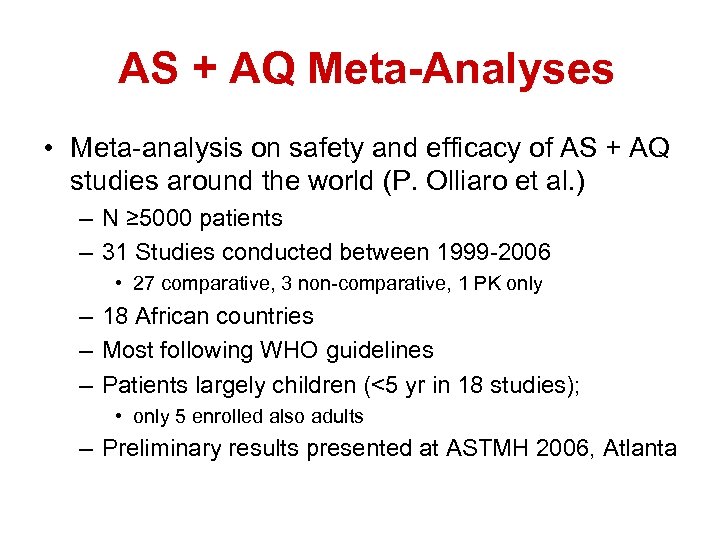 AS + AQ Meta-Analyses

• Meta-analysis on safety and efficacy of AS + AQ studies around the world (P. Olliaro et al.)
– N ≥5000 patients
– 31 Studies conducted between 1999-2006
• 27 comparative, 3 non-comparative, 1 PK only
– 18 African countries
– Most following WHO guidelines
– Patients largely children (<5 yr in 18 studies);
• only 5 enrolled also adults
– Preliminary results presented at ASTMH 2006, Atlanta